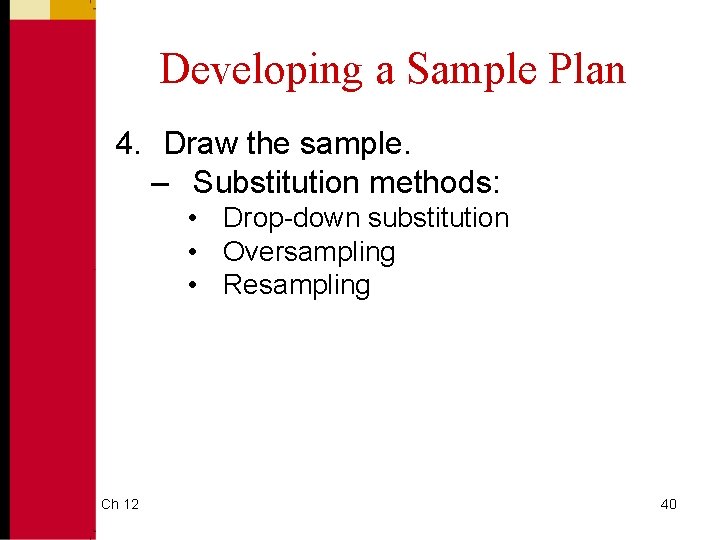 Developing a Sample Plan

4. Draw the sample.
– Substitution methods:
• Drop-down substitution
• Oversampling
• Resampling

Ch 12

40